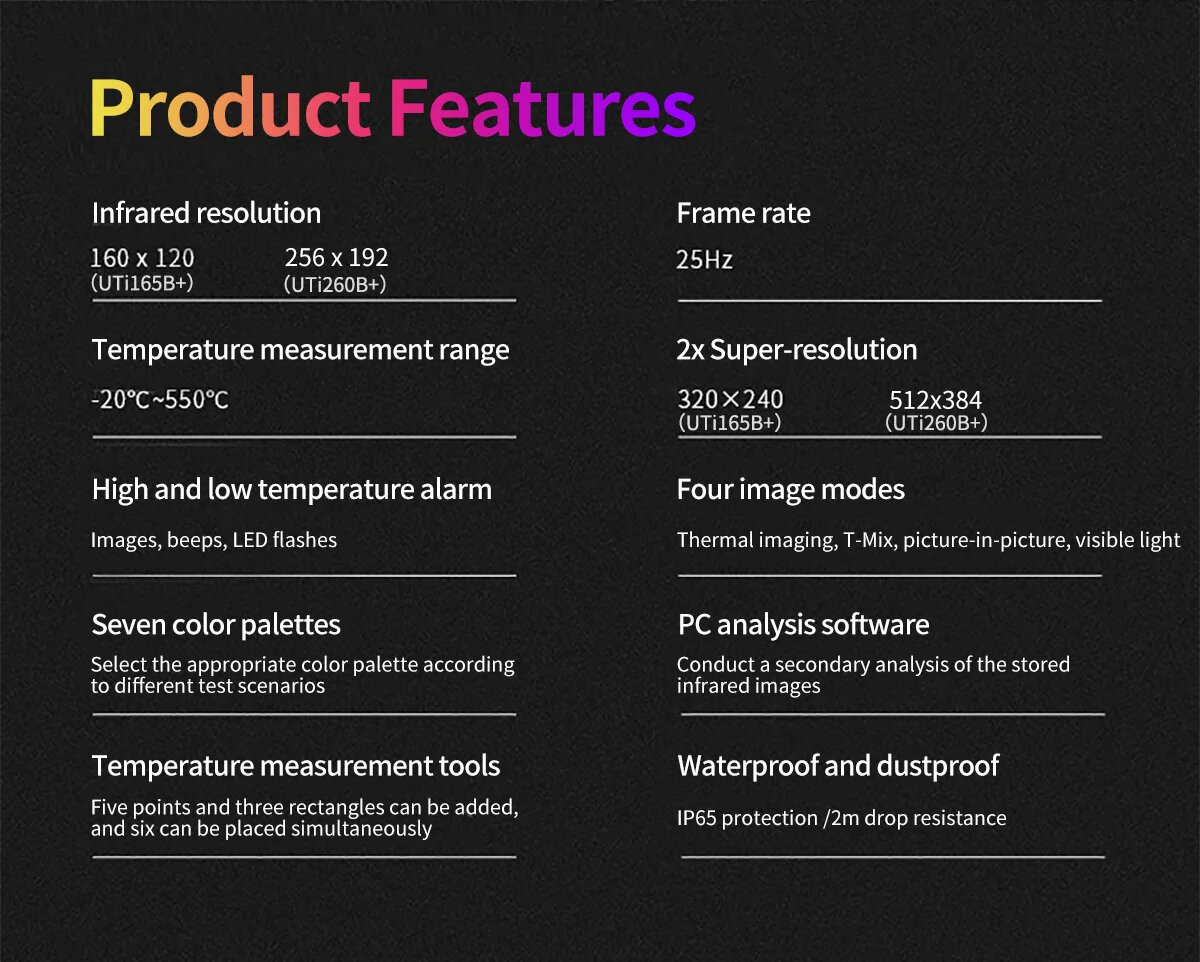 Product Features

Infrared resolution

160 x 120
(UTi165B+)

256 x 192
(UTi260B+)

Temperature measurement range

-20℃~550℃

High and low temperature alarm

Images, beeps, LED flashes

Seven color palettes

Select the appropriate color palette according to different test scenarios

Temperature measurement tools

Five points and three rectangles can be added, and six can be placed simultaneously

Frame rate

25Hz

2x Super-resolution

320×240
(UTi165B+)

512x384
(UTi260B+)

Four image modes

Thermal imaging, T-Mix, picture-in-picture, visible light

PC analysis software

Conduct a secondary analysis of the stored infrared images

Waterproof and dustproof

IP65 protection /2m drop resistance